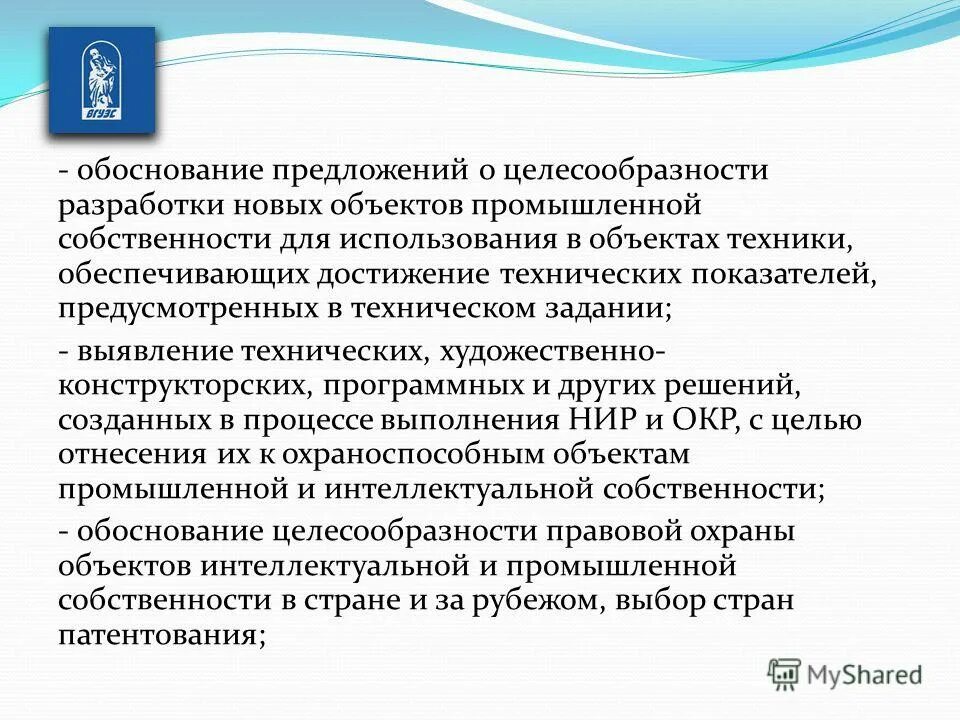 ВГУЭС

- обоснование предложений о целесообразности разработки новых объектов промышленной собственности для использования в объектах техники, обеспечивающих достижение технических показателей, предусмотренных в техническом задании;

- выявление технических, художественно-конструкторских, программных и других решений, созданных в процессе выполнения НИР и ОКР, с целью отнесения их к охраноспособным объектам промышленной и интеллектуальной собственности;

- обоснование целесообразности правовой охраны объектов интеллектуальной и промышленной собственности в стране и за рубежом, выбор стран патентования;

MyShared